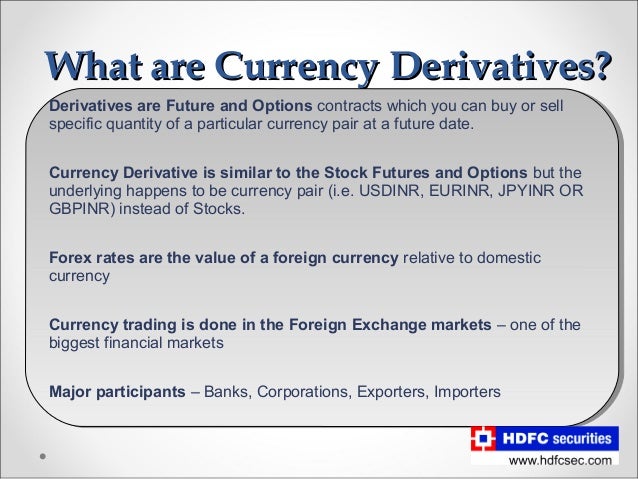 What are Currency Derivatives?

Derivatives are Future and Options contracts which you can buy or sell specific quantity of a particular currency pair at a future date.

Currency Derivative is similar to the Stock Futures and Options but the underlying happens to be currency pair (i.e. USDINR, EURINR, JPYINR OR GBPINR) instead of Stocks.

Forex rates are the value of a foreign currency relative to domestic currency

Currency trading is done in the Foreign Exchange markets – one of the biggest financial markets

Major participants – Banks, Corporations, Exporters, Importers

HDFC securities
www.hdfcsec.com